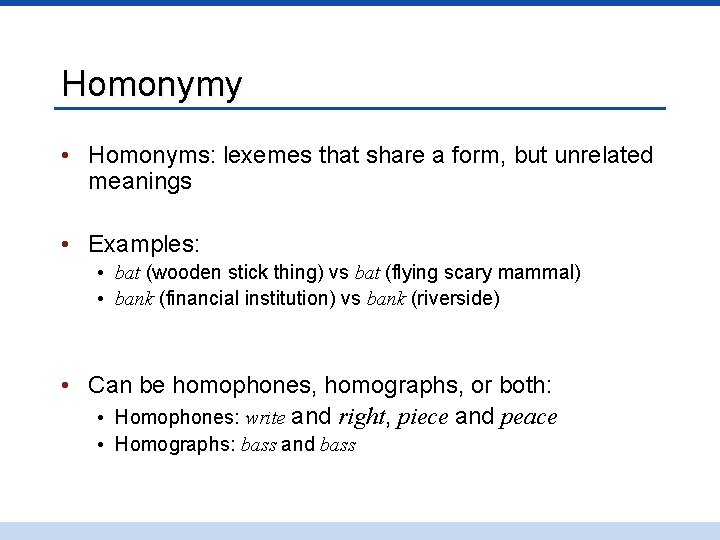 Homonymy

• Homonyms: lexemes that share a form, but unrelated meanings

• Examples:
  • bat (wooden stick thing) vs bat (flying scary mammal)
  • bank (financial institution) vs bank (riverside)

• Can be homophones, homographs, or both:
  • Homophones: write and right, piece and peace
  • Homographs: bass and bass